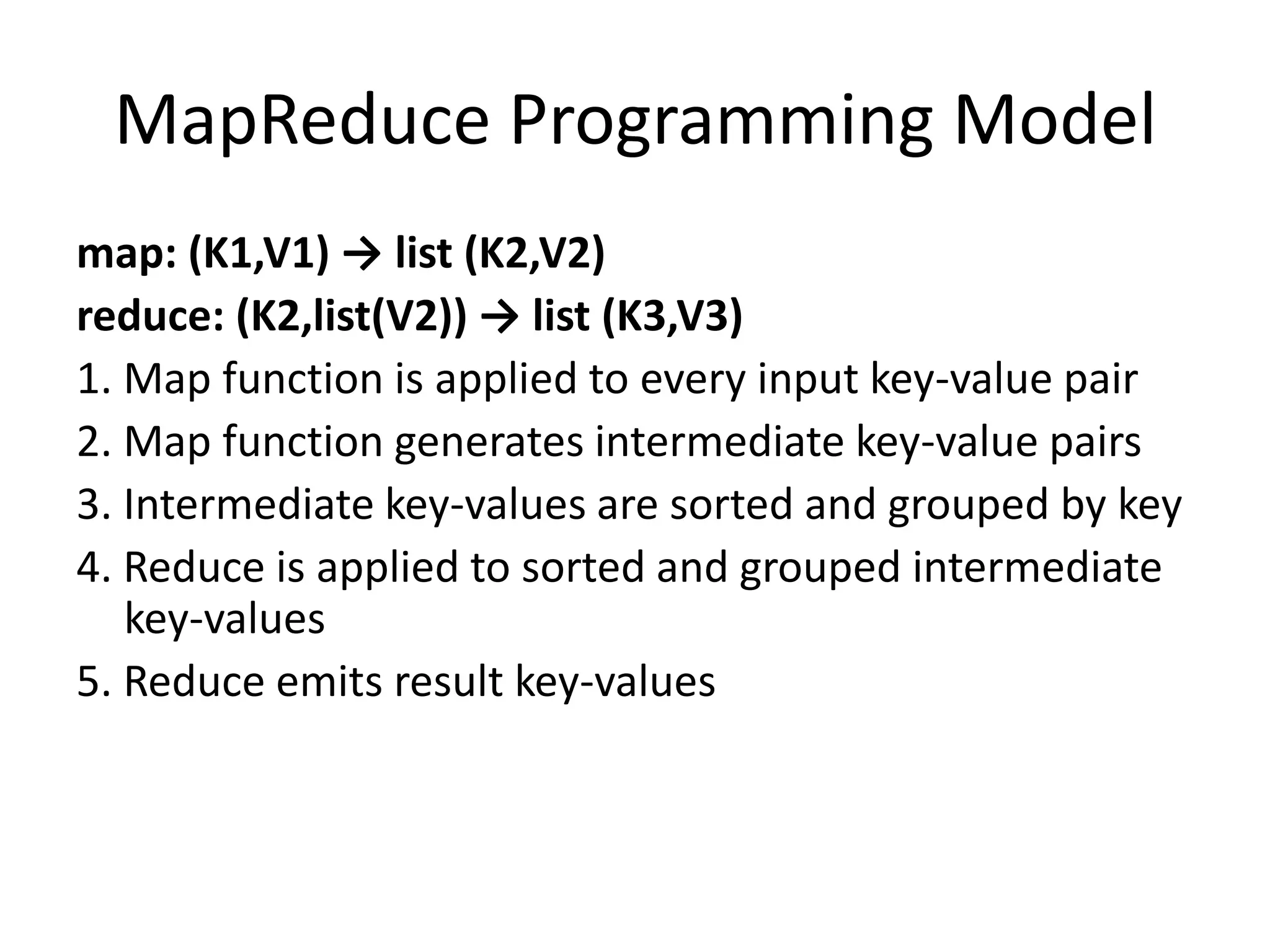 MapReduce Programming Model

map: (K1,V1) → list (K2,V2)
reduce: (K2,list(V2)) → list (K3,V3)

1. Map function is applied to every input key-value pair
2. Map function generates intermediate key-value pairs
3. Intermediate key-values are sorted and grouped by key
4. Reduce is applied to sorted and grouped intermediate key-values
5. Reduce emits result key-values